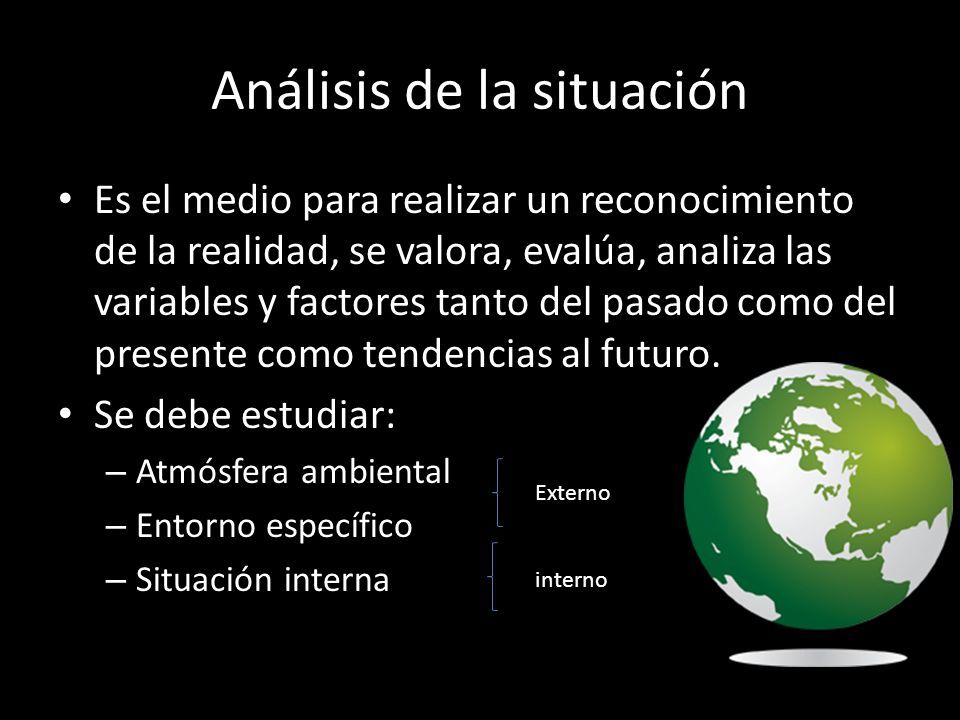 Análisis de la situación

• Es el medio para realizar un reconocimiento de la realidad, se valora, evalúa, analiza las variables y factores tanto del pasado como del presente como tendencias al futuro.

• Se debe estudiar:
– Atmósfera ambiental
– Entorno específico
– Situación interna

Externo

interno